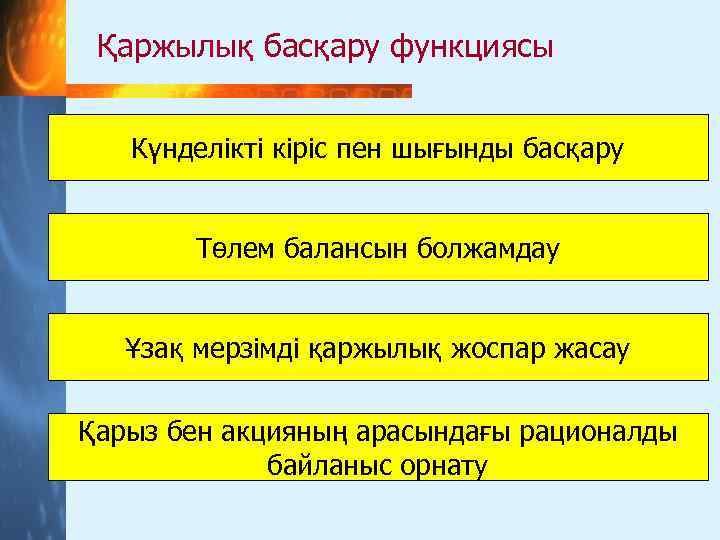 Қаржылық басқару функциясы

Күнделікті кіріс пен шығынды басқару

Төлем балансын болжамдау

Ұзақ мерзімді қаржылық жоспар жасау

Қарыз бен акцияның арасындағы рационалды байланыс орнату